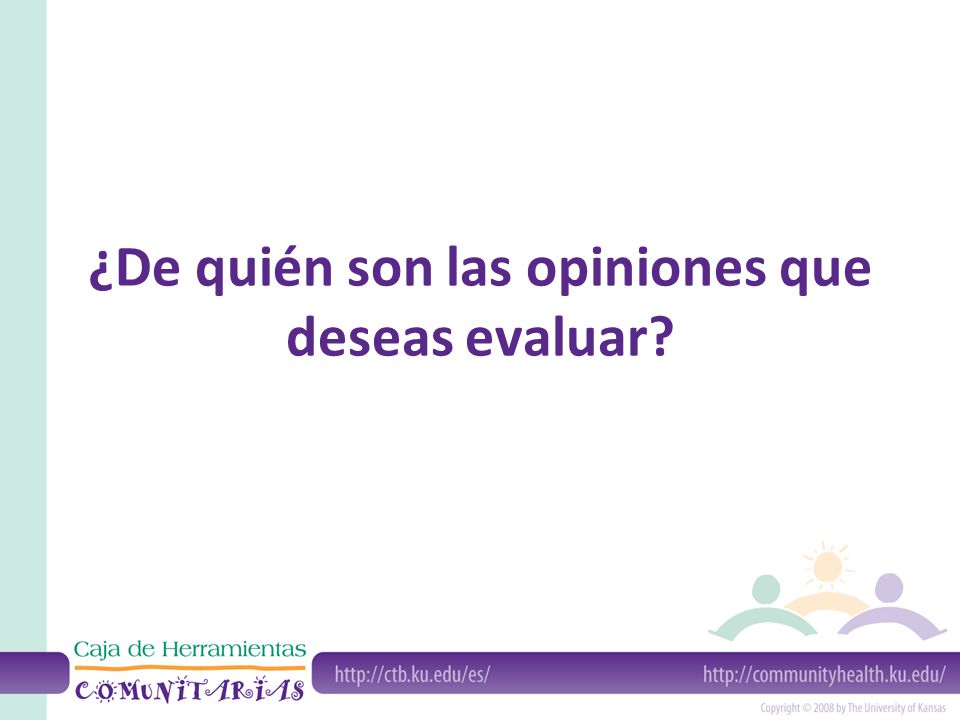 ¿De quién son las opiniones que deseas evaluar?

Caja de Herramientas
COMUNITARIAS

http://ctb.ku.edu/es/

http://communityhealth.ku.edu/

Copyright © 2008 by The University of Kansas